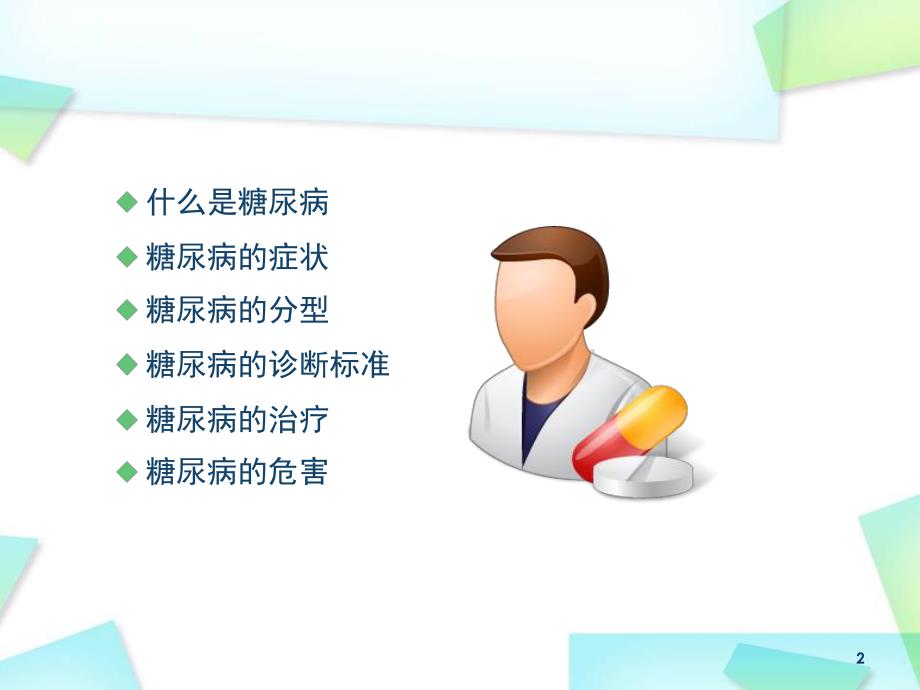 ◆ 什么是糖尿病
◆ 糖尿病的症状
◆ 糖尿病的分型
◆ 糖尿病的诊断标准
◆ 糖尿病的治疗
◆ 糖尿病的危害

2